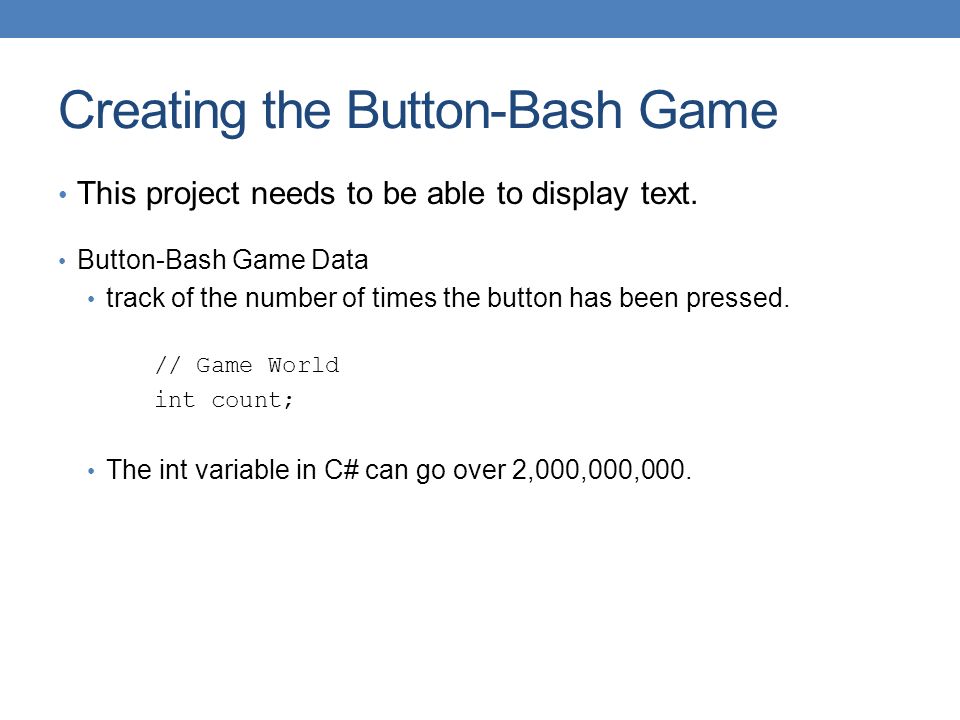 Creating the Button-Bash Game

• This project needs to be able to display text.

• Button-Bash Game Data
  • track of the number of times the button has been pressed.

// Game World
int count;

  • The int variable in C# can go over 2,000,000,000.